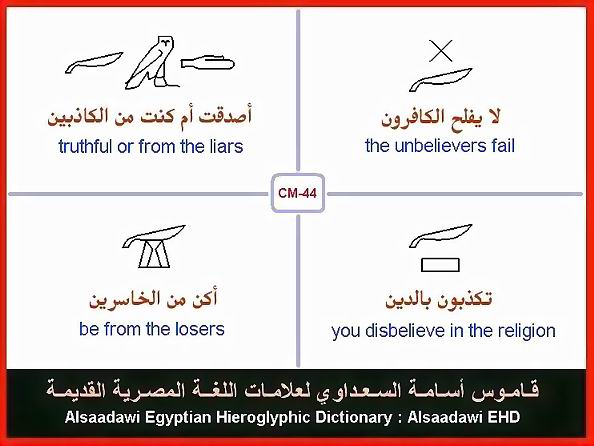 أصدقت أم كنت من الكاذبين
truthful or from the liars

لا يفلح الكافرون
the unbelievers fail

CM-44

أكن من الخاسرين
be from the losers

تكذبون بالدين
you disbelieve in the religion

قاموس أسامة السعداوي لعلامات اللغة المصرية القديمة
Alsaadawi Egyptian Hieroglyphic Dictionary : Alsaadawi EHD